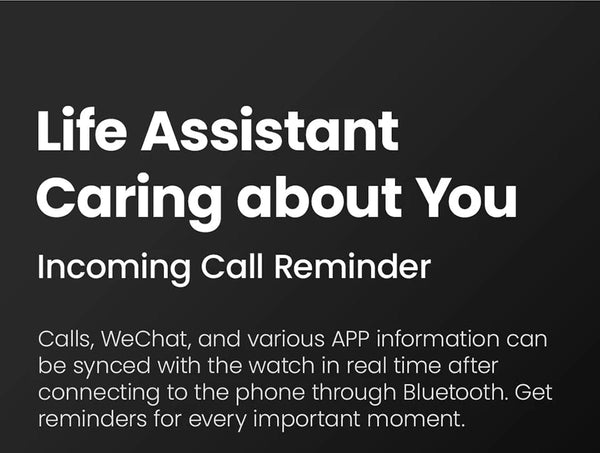 Life Assistant
Caring about You

Incoming Call Reminder

Calls, WeChat, and various APP information can be synced with the watch in real time after connecting to the phone through Bluetooth. Get reminders for every important moment.